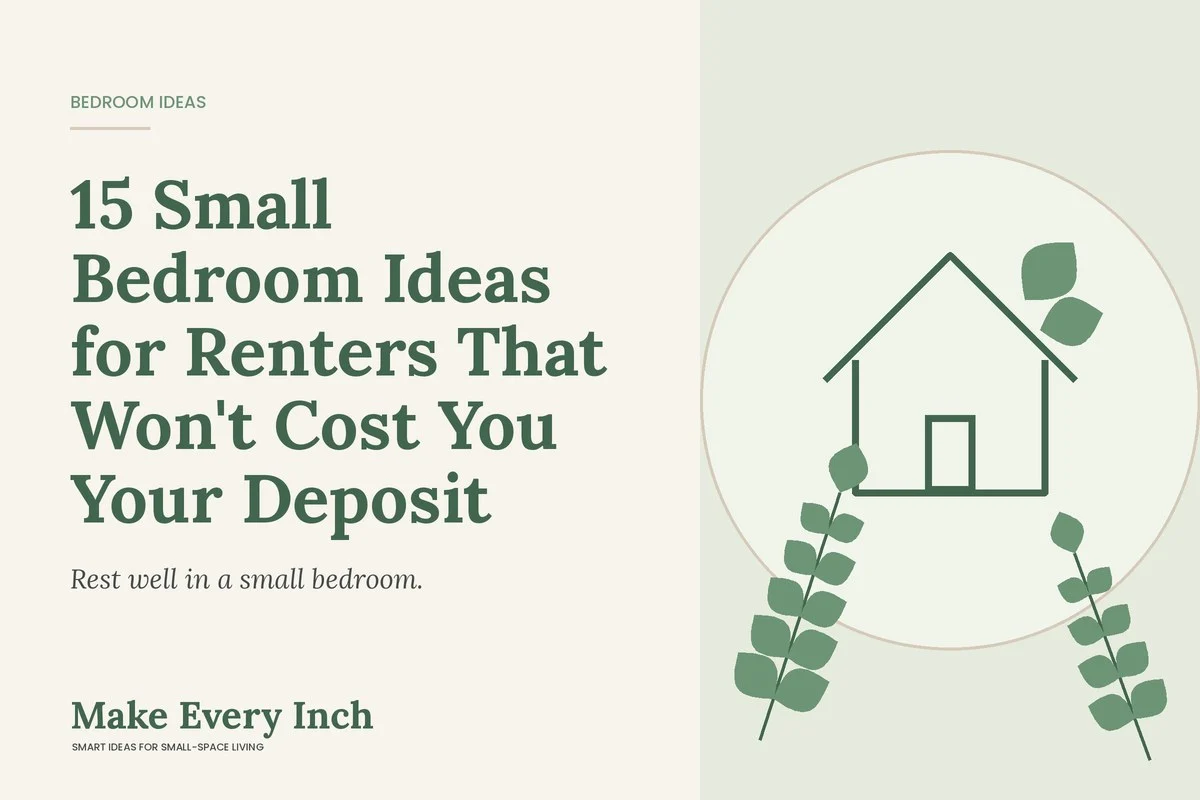 BEDROOM IDEAS

15 Small Bedroom Ideas for Renters That Won't Cost You Your Deposit

Rest well in a small bedroom.

Make Every Inch
SMART IDEAS FOR SMALL-SPACE LIVING